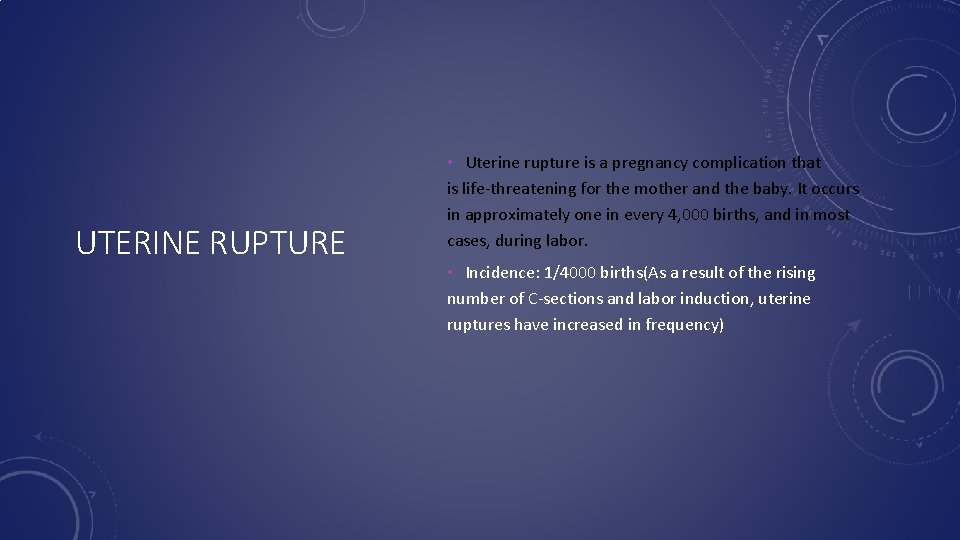 UTERINE RUPTURE

• Uterine rupture is a pregnancy complication that is life-threatening for the mother and the baby. It occurs in approximately one in every 4,000 births, and in most cases, during labor.

• Incidence: 1/4000 births(As a result of the rising number of C-sections and labor induction, uterine ruptures have increased in frequency)